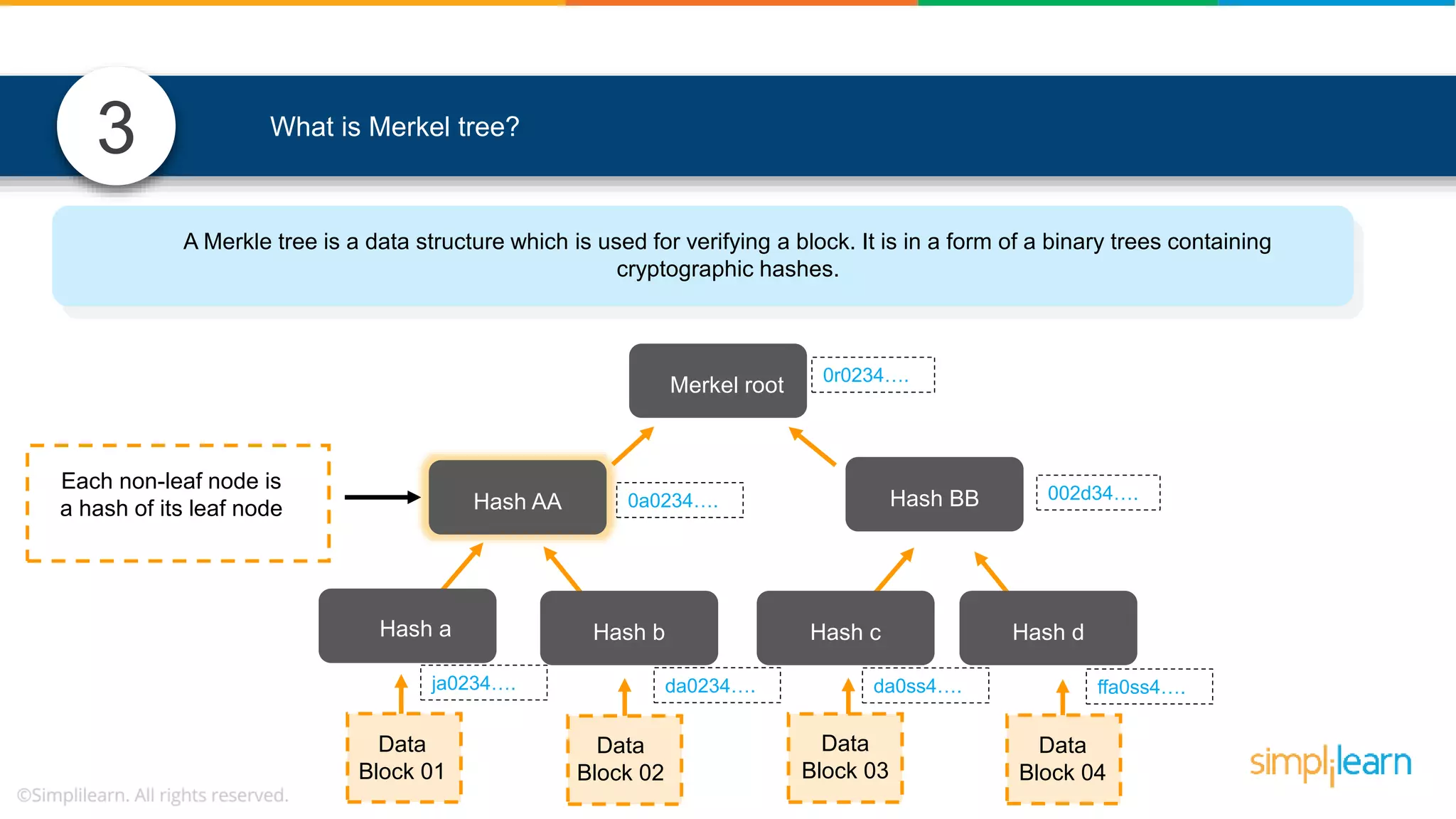 3

What is Merkel tree?

A Merkle tree is a data structure which is used for verifying a block. It is in a form of a binary trees containing cryptographic hashes.

Merkel root

0r0234….

Each non-leaf node is a hash of its leaf node

Hash AA

0a0234….

Hash BB

002d34….

Hash a

Hash b

Hash c

Hash d

ja0234….

da0234….

da0ss4….

ffa0ss4….

Data Block 01

Data Block 02

Data Block 03

Data Block 04

©Simplilearn. All rights reserved.

simplilearn